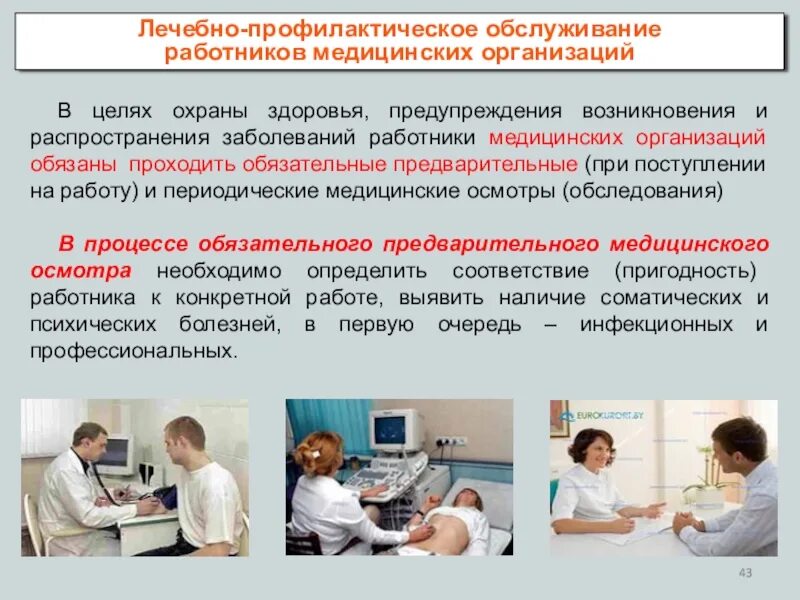 Лечебно-профилактическое обслуживание работников медицинских организаций

В целях охраны здоровья, предупреждения возникновения и распространения заболеваний работники медицинских организаций обязаны проходить обязательные предварительные (при поступлении на работу) и периодические медицинские осмотры (обследования)

В процессе обязательного предварительного медицинского осмотра необходимо определить соответствие (пригодность) работника к конкретной работе, выявить наличие соматических и психических болезней, в первую очередь – инфекционных и профессиональных.

EUROKURORT.BY

43